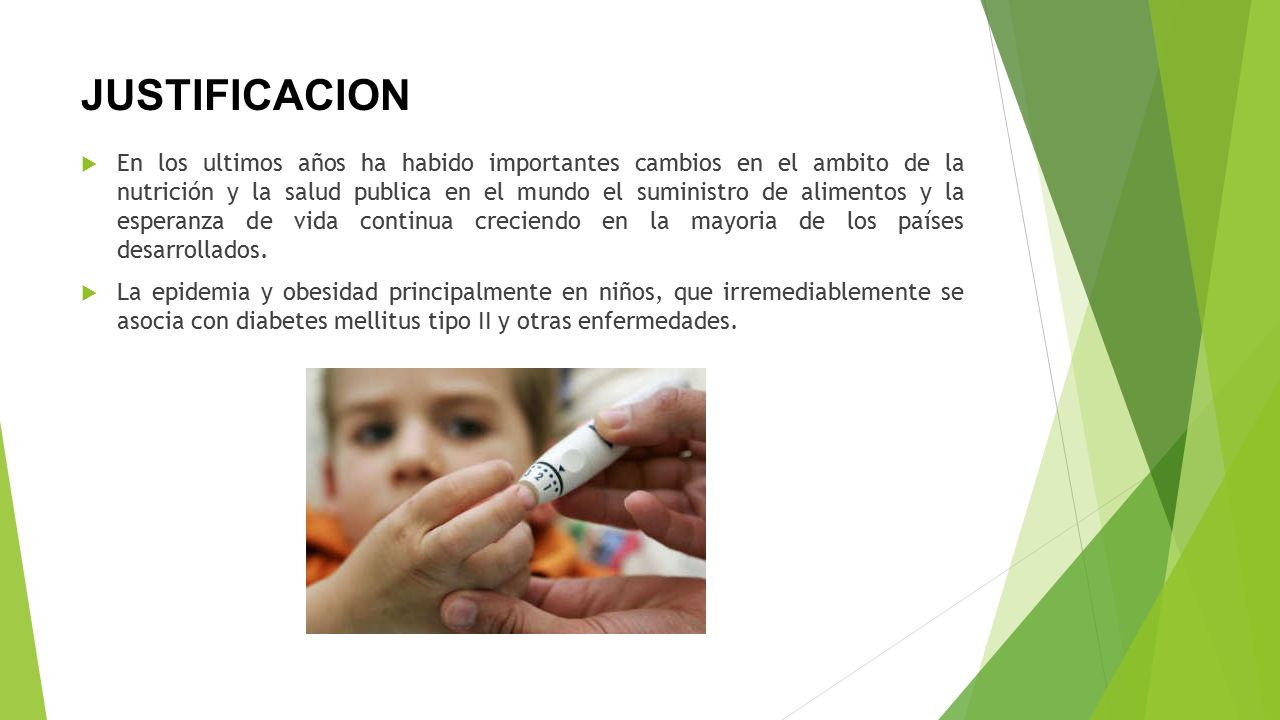 JUSTIFICACION

En los ultimos años ha habido importantes cambios en el ambito de la nutrición y la salud publica en el mundo el suministro de alimentos y la esperanza de vida continua creciendo en la mayoria de los países desarrollados.

La epidemia y obesidad principalmente en niños, que irremediablemente se asocia con diabetes mellitus tipo II y otras enfermedades.